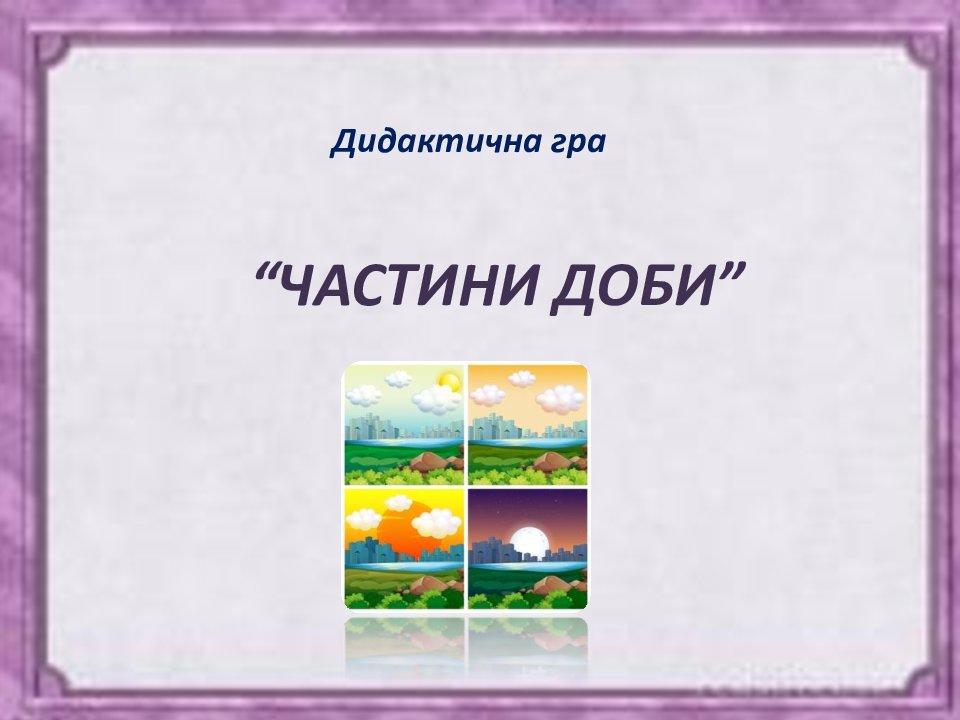 Дидактична гра

“ЧАСТИНИ ДОБИ”